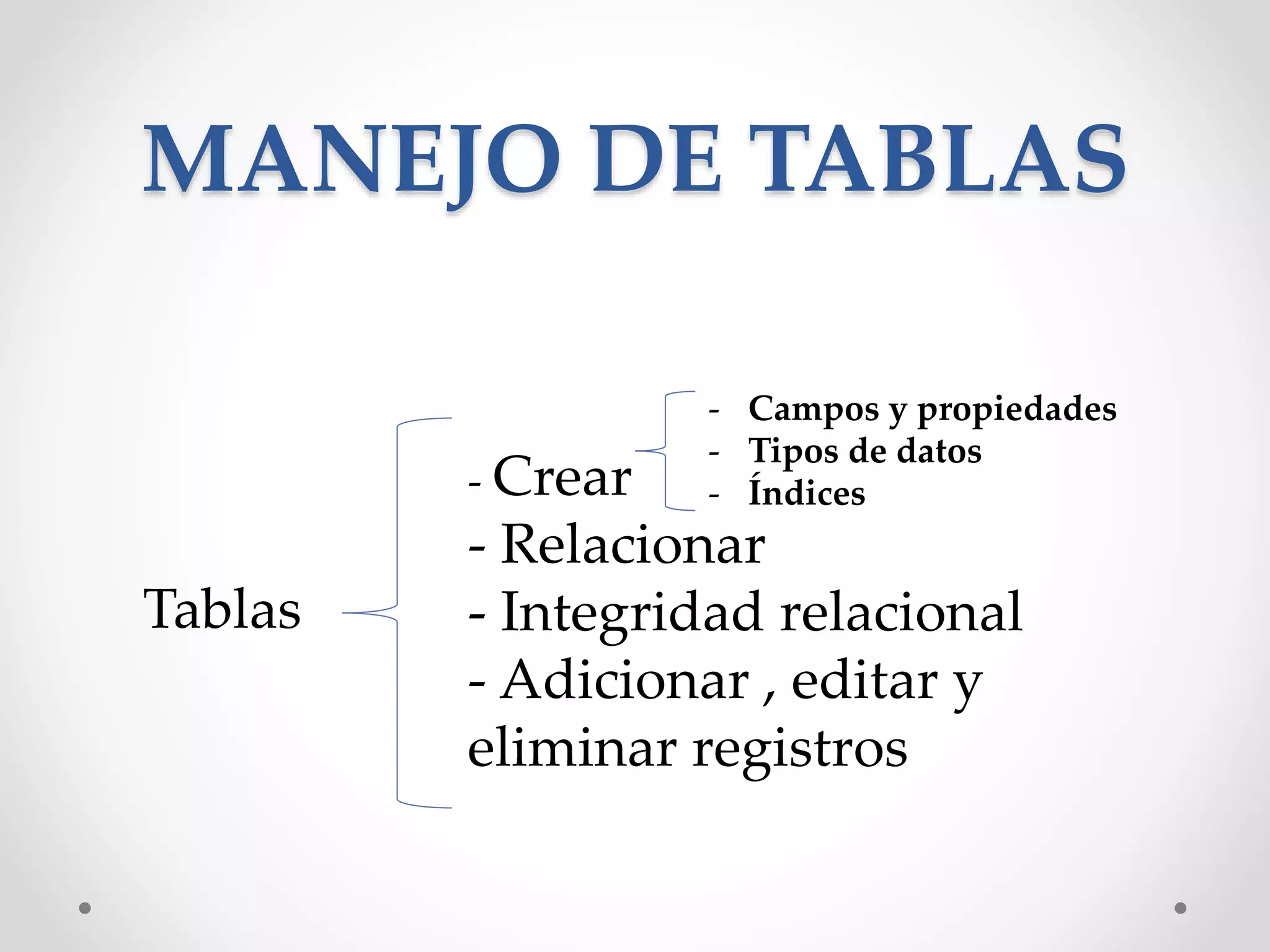 MANEJO DE TABLAS

Tablas

- Crear
- Campos y propiedades
- Tipos de datos
- Índices
- Relacionar
- Integridad relacional
- Adicionar , editar y eliminar registros